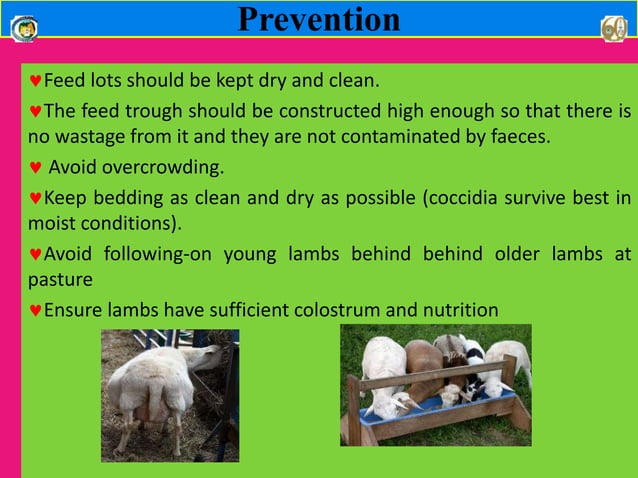 Prevention

♥Feed lots should be kept dry and clean.

♥The feed trough should be constructed high enough so that there is no wastage from it and they are not contaminated by faeces.

♥ Avoid overcrowding.

♥Keep bedding as clean and dry as possible (coccidia survive best in moist conditions).

♥Avoid following-on young lambs behind behind older lambs at pasture

♥Ensure lambs have sufficient colostrum and nutrition